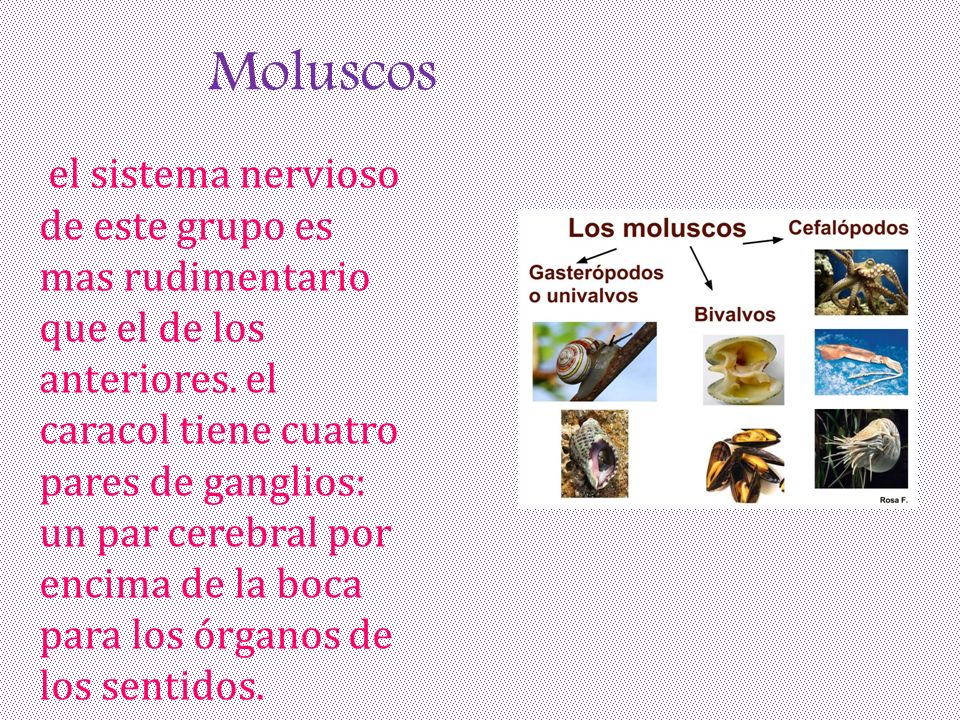 Moluscos

el sistema nervioso de este grupo es mas rudimentario que el de los anteriores. el caracol tiene cuatro pares de ganglios: un par cerebral por encima de la boca para los órganos de los sentidos.

Los moluscos
Gasterópodos o univalvos
Bivalvos
Cefalópodos
Rosa F.